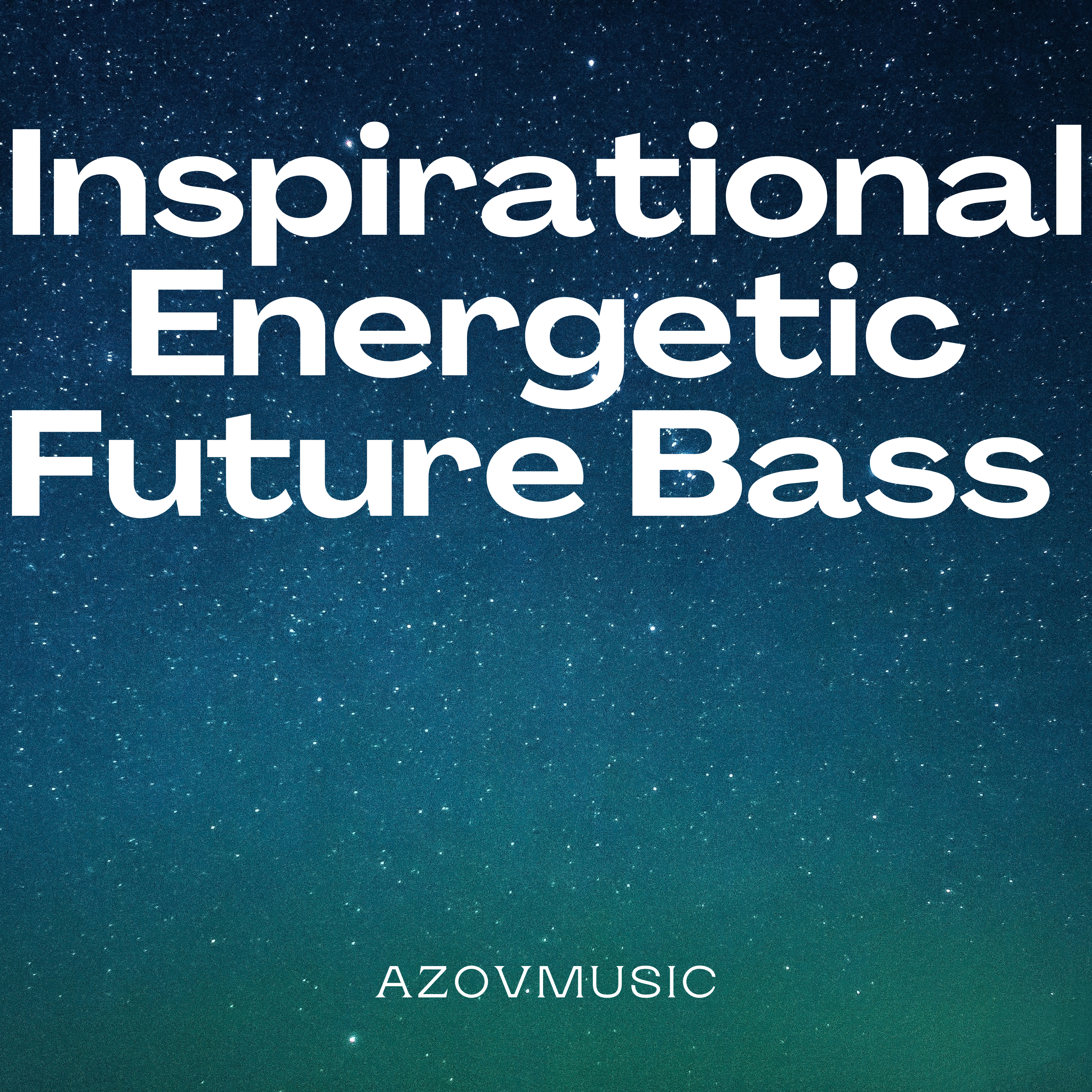 Inspirational Energetic Future Bass

AZOVMUSIC